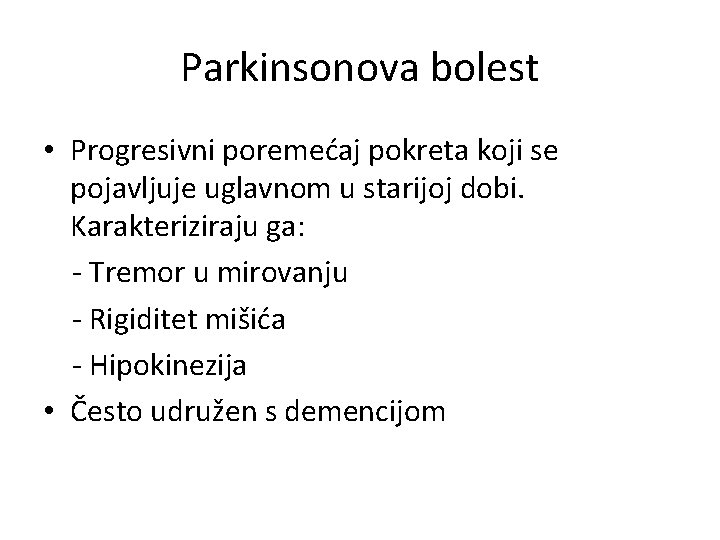 Parkinsonova bolest

• Progresivni poremećaj pokreta koji se pojavljuje uglavnom u starijoj dobi. Karakteriziraju ga:

- Tremor u mirovanju

- Rigiditet mišića

- Hipokinezija

• Često udružen s demencijom